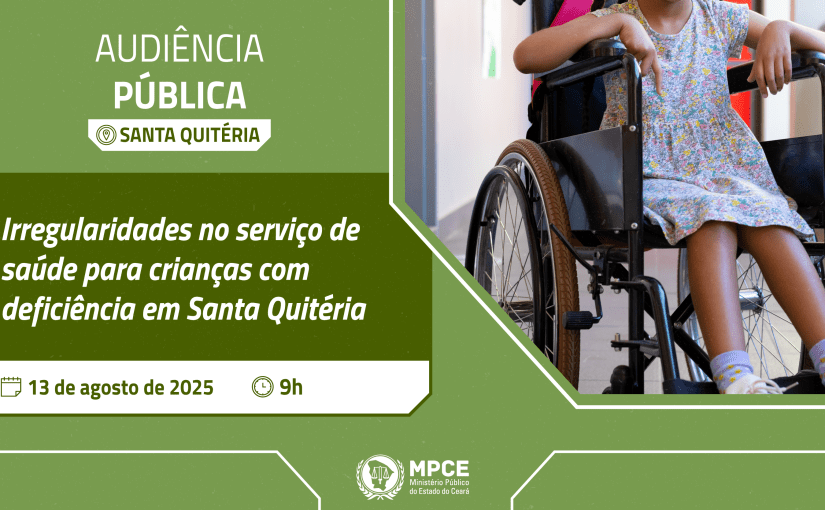 AUDIÊNCIA
PÚBLICA

SANTA QUITÉRIA

Irregularidades no serviço de saúde para crianças com deficiência em Santa Quitéria

13 de agosto de 2025 9h

MPCE
Ministério Público do Estado do Ceará